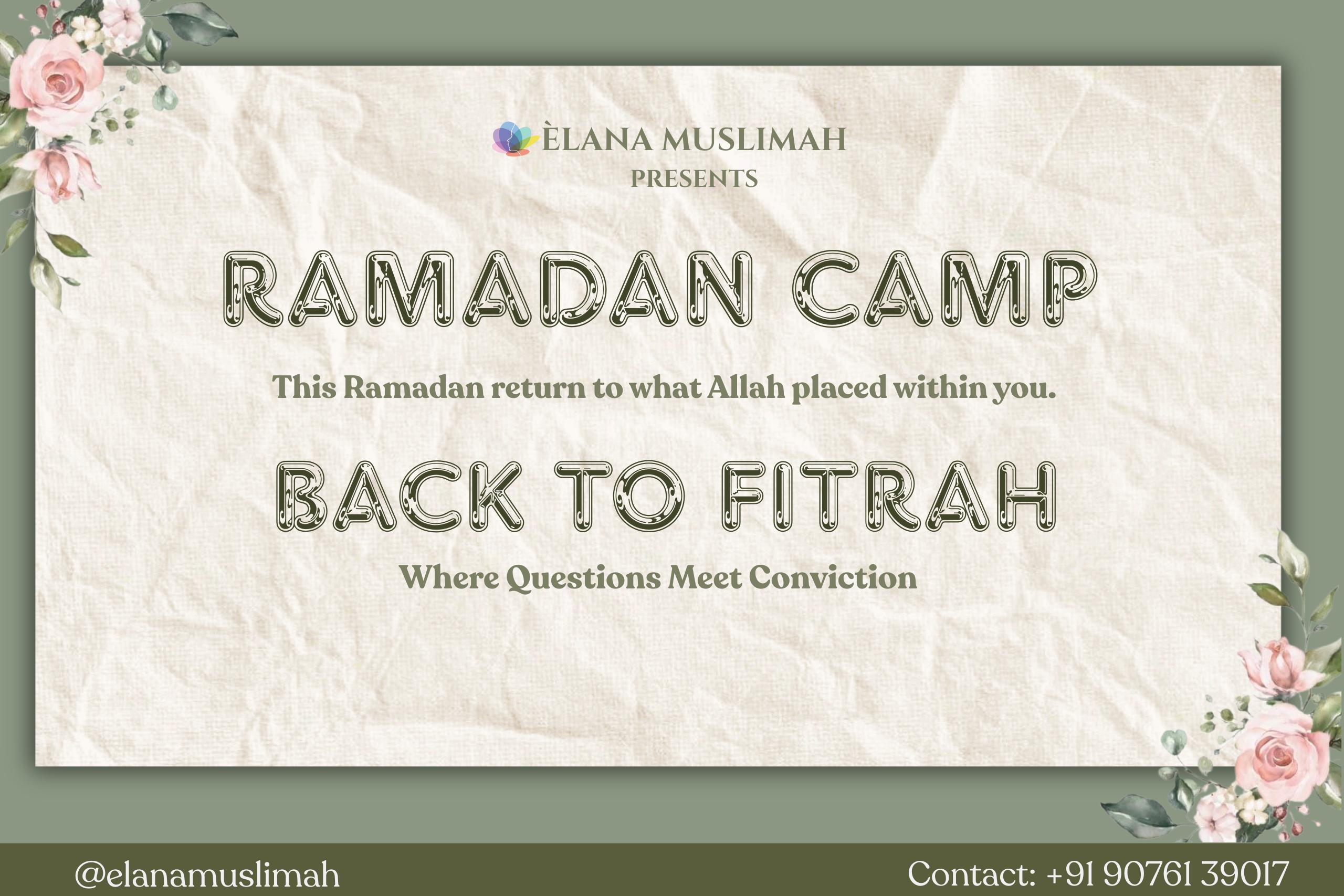 ÈLANA MUSLIMAH
PRESENTS

RAMADAN CAMP

This Ramadan return to what Allah placed within you.

BACK TO FITRAH

Where Questions Meet Conviction

@elanamuslimah

Contact: +91 90761 39017